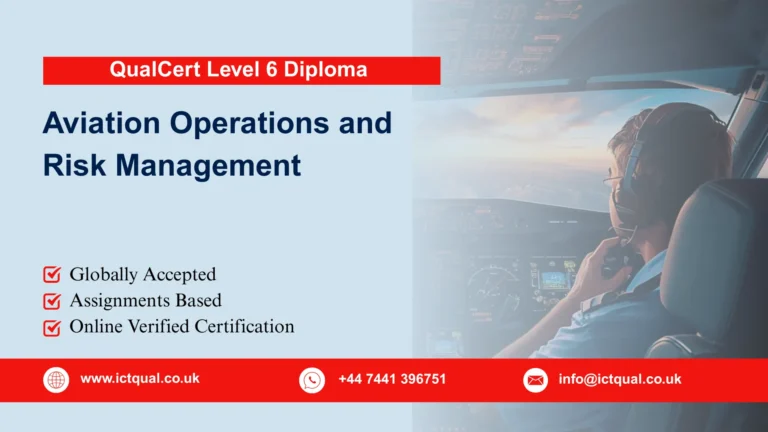 QualCert Level 6 Diploma

Aviation Operations and Risk Management

Globally Accepted
Assignments Based
Online Verified Certification

www.ictqual.co.uk
+44 7441 396751
info@ictqual.co.uk